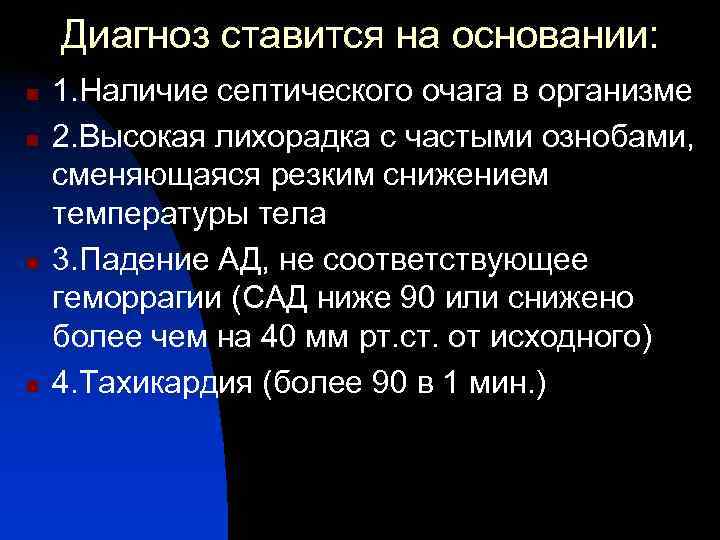 Диагноз ставится на основании:

1.Наличие септического очага в организме

2.Высокая лихорадка с частыми ознобами, сменяющаяся резким снижением температуры тела

3.Падение АД, не соответствующее геморрагии (САД ниже 90 или снижено более чем на 40 мм рт.ст. от исходного)

4.Тахикардия (более 90 в 1 мин.)